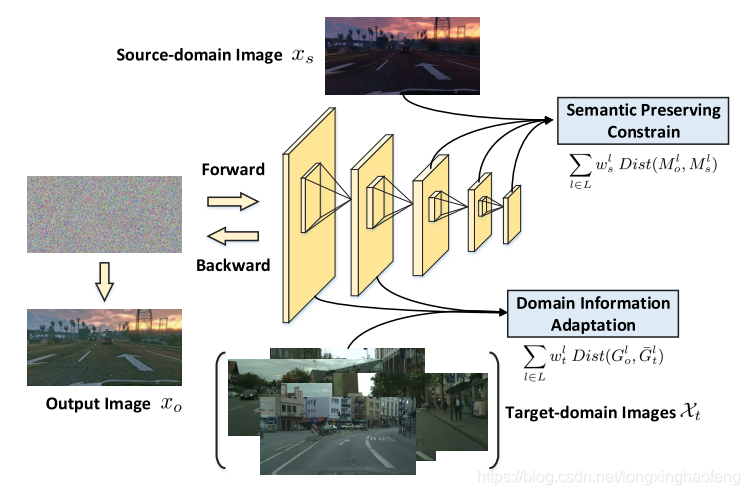 Source-domain Image $x_s$

Semantic Preserving Constrain

$\sum_{l \in L} w_s^l \, Dist(M_o^l, M_s^l)$

Forward

Backward

Domain Information Adaptation

$\sum_{l \in L} w_t^l \, Dist(G_o^l, \bar{G}_t^l)$

Output Image $x_o$

Target-domain Images $\mathcal{X}_t$

https://blog.csdn.net/longxinghaofeng